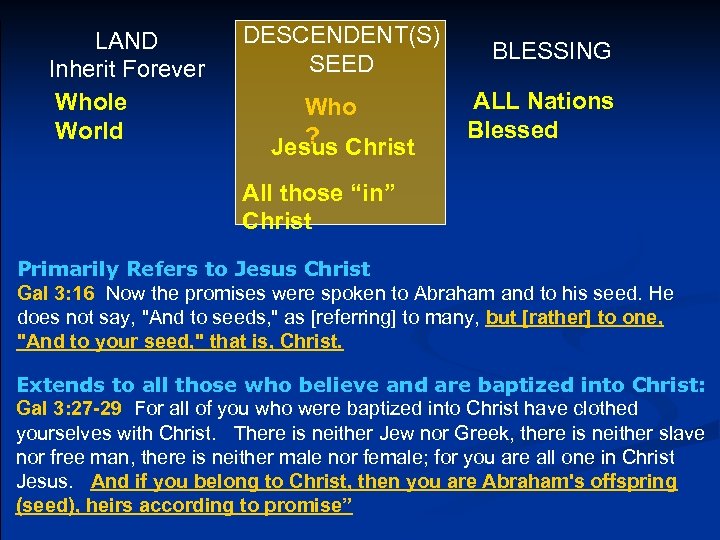 LAND
Inherit Forever

Whole
World

DESCENDENT(S)
SEED

Who
?

Jesus Christ

All those “in” Christ

BLESSING

ALL Nations
Blessed

Primarily Refers to Jesus Christ
Gal 3:16 Now the promises were spoken to Abraham and to his seed. He does not say, "And to seeds," as [referring] to many, but [rather] to one, "And to your seed," that is, Christ.

Extends to all those who believe and are baptized into Christ:
Gal 3:27-29 For all of you who were baptized into Christ have clothed yourselves with Christ. There is neither Jew nor Greek, there is neither slave nor free man, there is neither male nor female; for you are all one in Christ Jesus. And if you belong to Christ, then you are Abraham's offspring (seed), heirs according to promise”